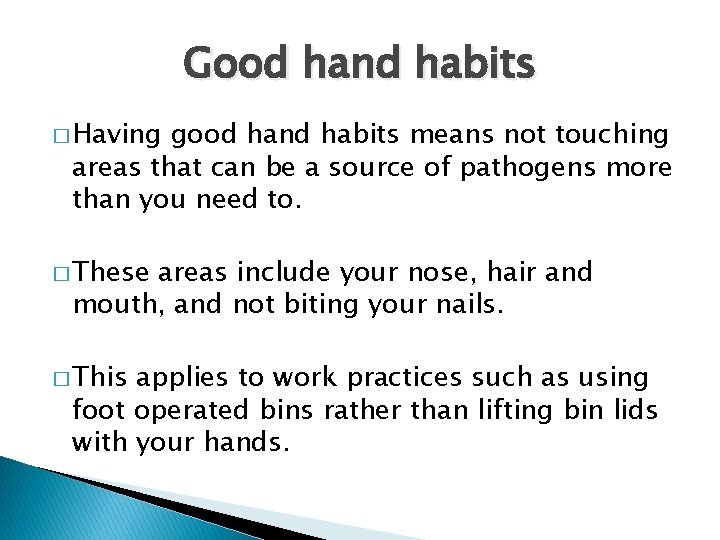 Good hand habits

□ Having good hand habits means not touching areas that can be a source of pathogens more than you need to.

□ These areas include your nose, hair and mouth, and not biting your nails.

□ This applies to work practices such as using foot operated bins rather than lifting bin lids with your hands.